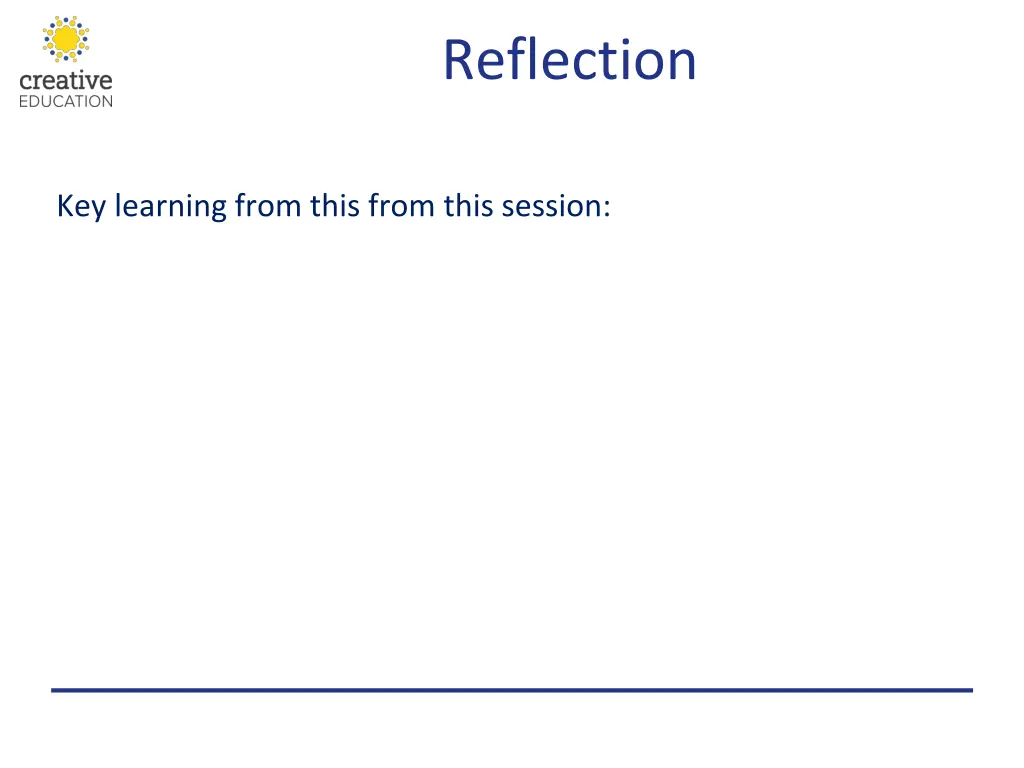 creative
EDUCATION

Reflection

Key learning from this from this session: